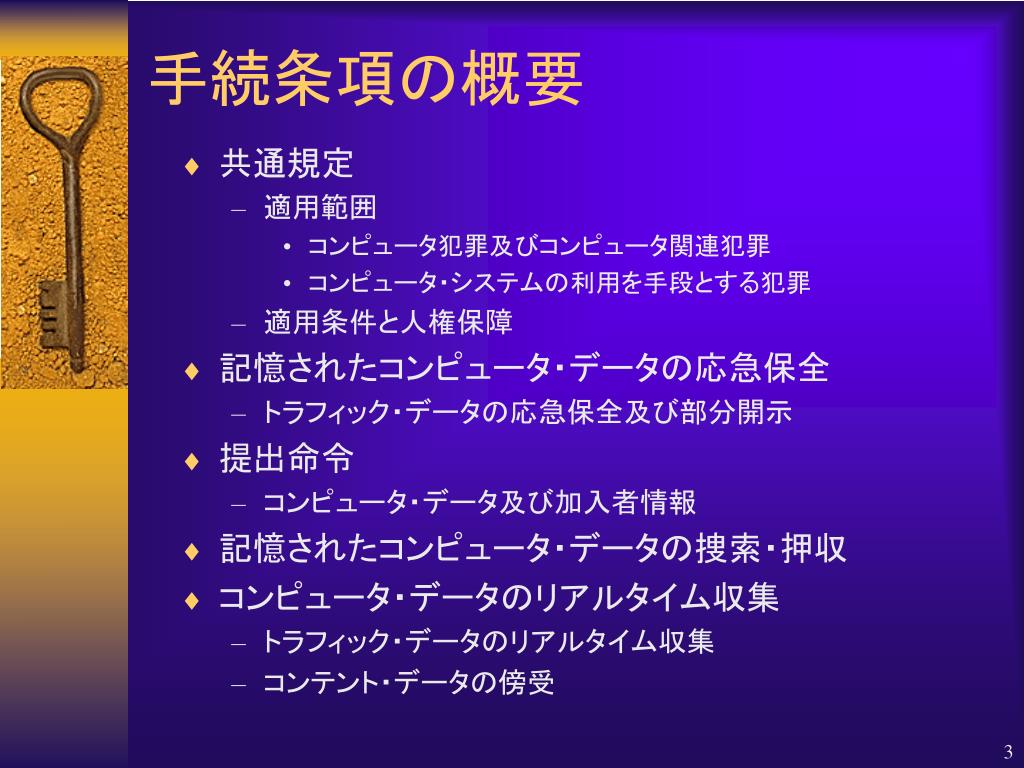 手続条項の概要

♦ 共通規定
– 適用範囲
• コンピュータ犯罪及びコンピュータ関連犯罪
• コンピュータ･システムの利用を手段とする犯罪
– 適用条件と人権保障
♦ 記憶されたコンピュータ･データの応急保全
– トラフィック･データの応急保全及び部分開示
♦ 提出命令
– コンピュータ･データ及び加入者情報
♦ 記憶されたコンピュータ･データの捜索･押収
♦ コンピュータ･データのリアルタイム収集
– トラフィック･データのリアルタイム収集
– コンテント･データの傍受

3